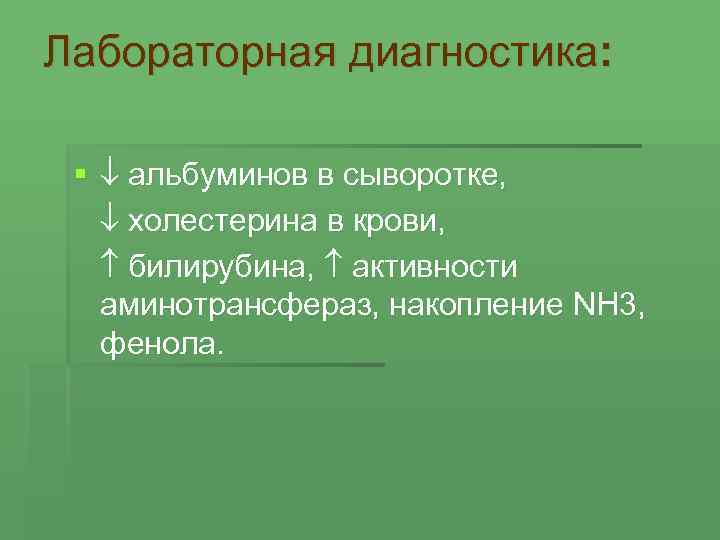 Лабораторная диагностика:

▪ ↓ альбуминов в сыворотке,
↓ холестерина в крови,
↑ билирубина, ↑ активности аминотрансфераз, накопление NH3, фенола.